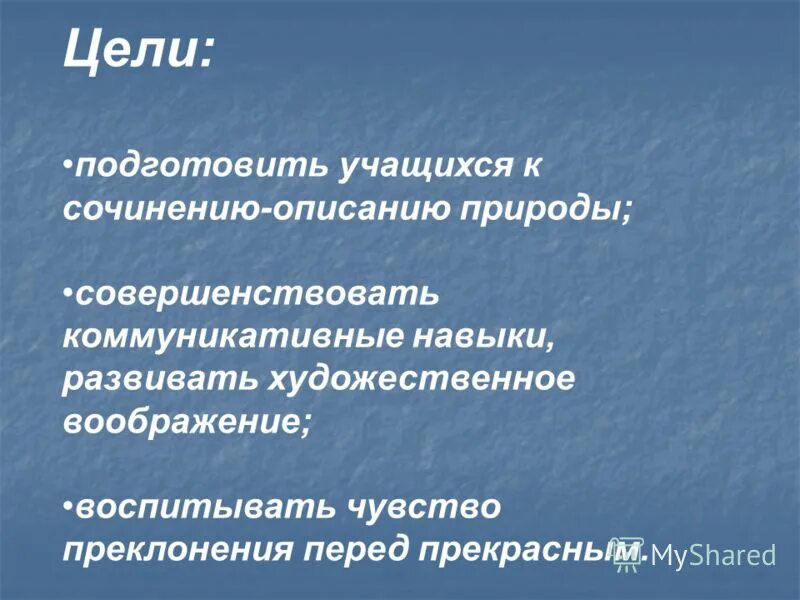 Цели:

•подготовить учащихся к сочинению-описанию природы;

•совершенствовать коммуникативные навыки, развивать художественное воображение;

•воспитывать чувство преклонения перед прекрасным.

MyShared